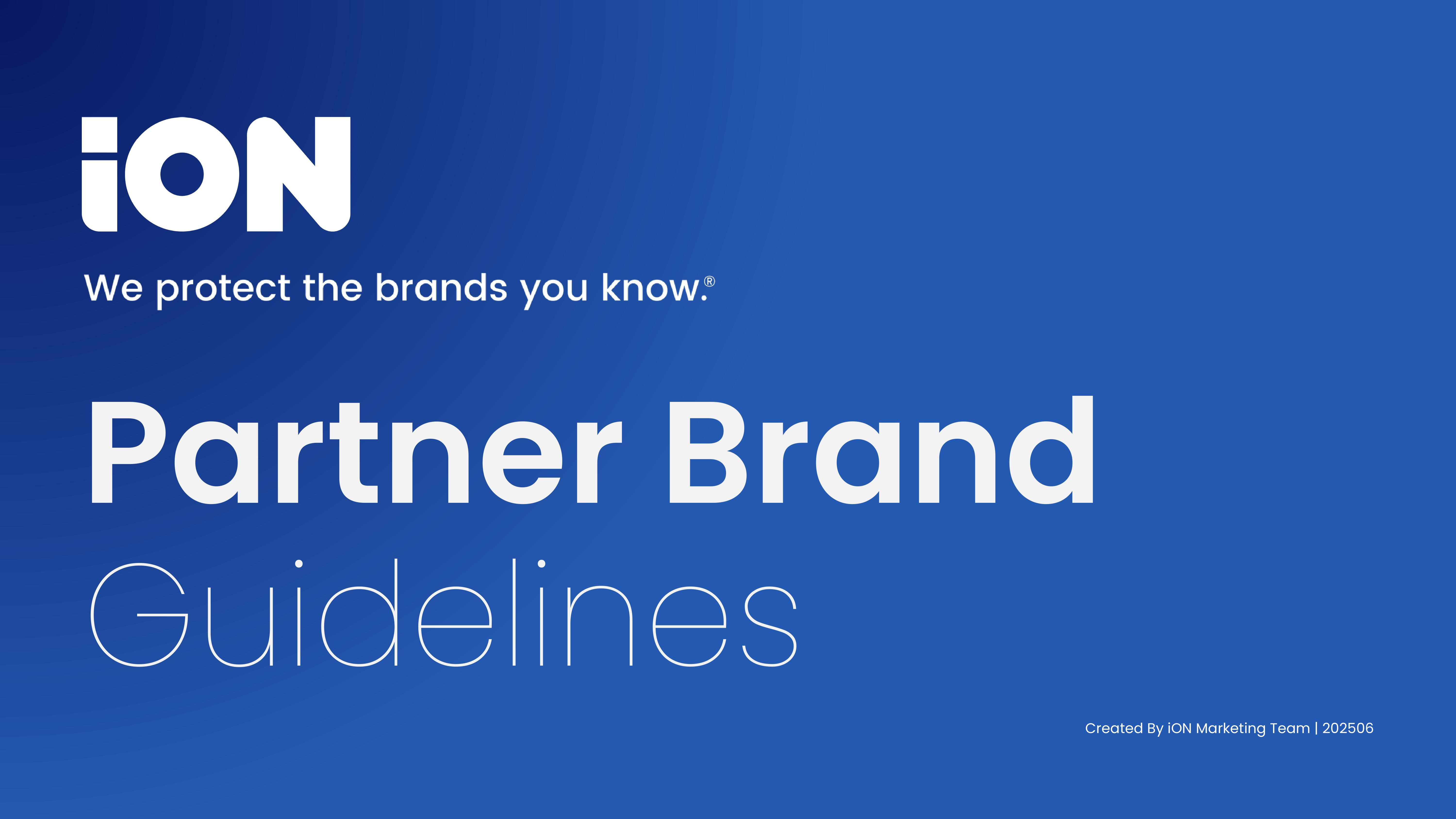 iON

We protect the brands you know.®

Partner Brand

Guidelines

Created By iON Marketing Team | 202506